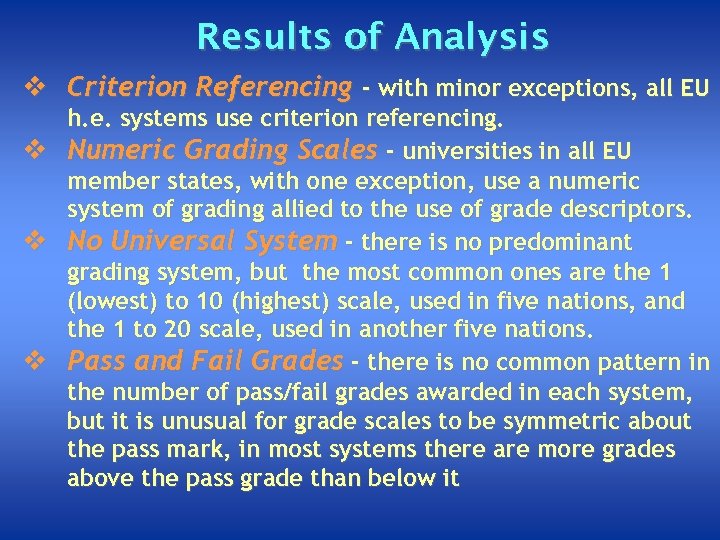 Results of Analysis

❖ Criterion Referencing - with minor exceptions, all EU h.e. systems use criterion referencing.

❖ Numeric Grading Scales - universities in all EU member states, with one exception, use a numeric system of grading allied to the use of grade descriptors.

❖ No Universal System - there is no predominant grading system, but the most common ones are the 1 (lowest) to 10 (highest) scale, used in five nations, and the 1 to 20 scale, used in another five nations.

❖ Pass and Fail Grades - there is no common pattern in the number of pass/fail grades awarded in each system, but it is unusual for grade scales to be symmetric about the pass mark, in most systems there are more grades above the pass grade than below it